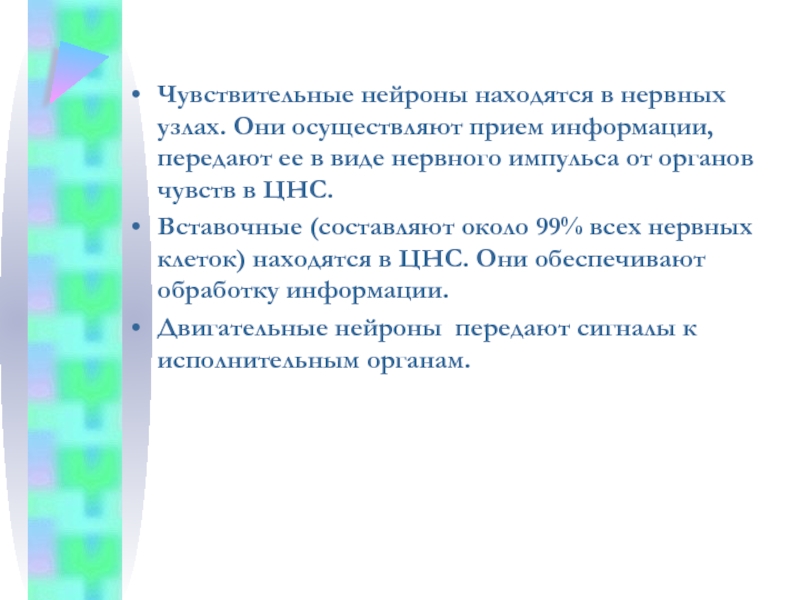 • Чувствительные нейроны находятся в нервных узлах. Они осуществляют прием информации, передают ее в виде нервного импульса от органов чувств в ЦНС.

• Вставочные (составляют около 99% всех нервных клеток) находятся в ЦНС. Они обеспечивают обработку информации.

• Двигательные нейроны передают сигналы к исполнительным органам.